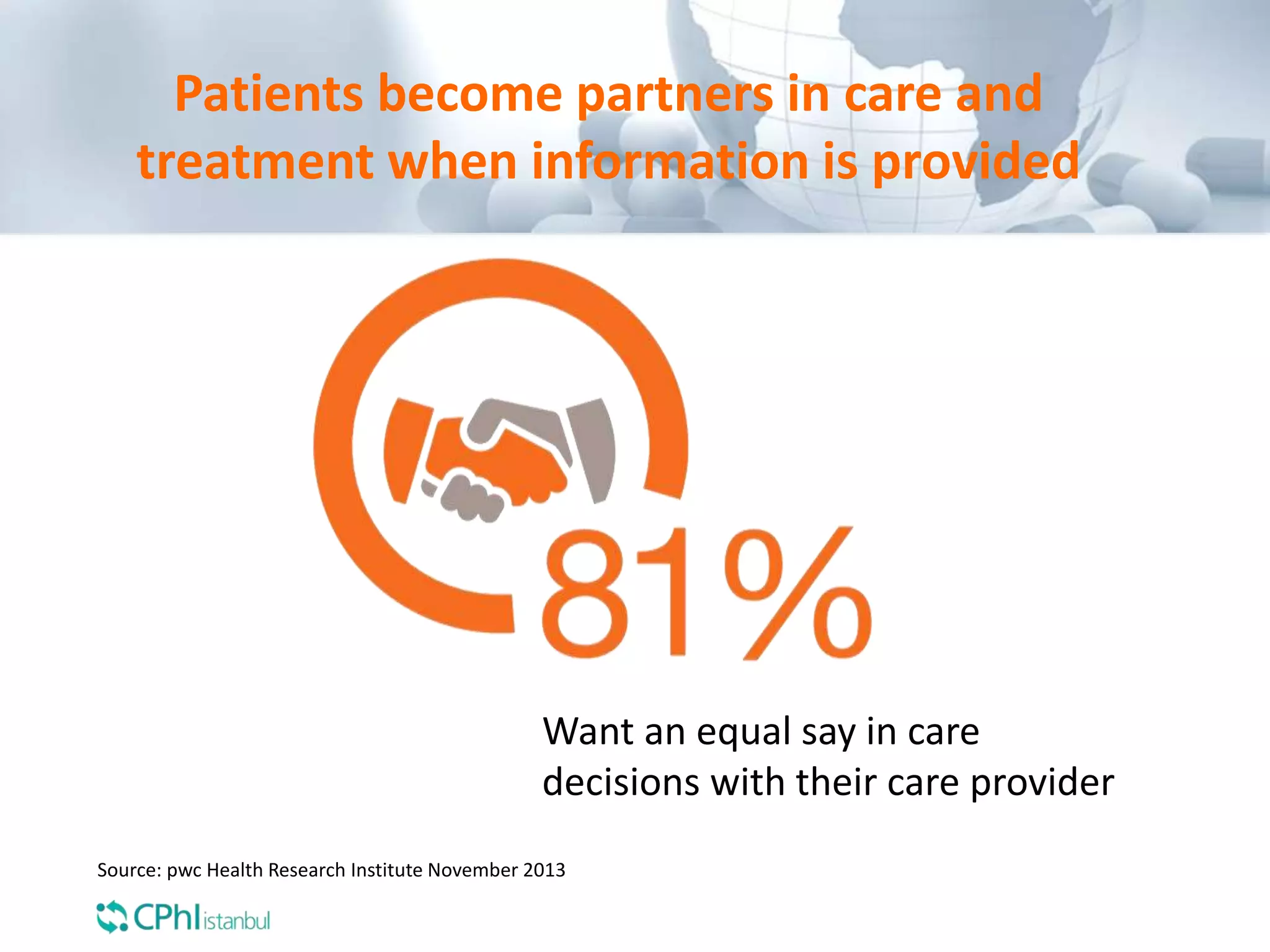 Patients become partners in care and treatment when information is provided

81%

Want an equal say in care decisions with their care provider

Source: pwc Health Research Institute November 2013

CPhI istanbul